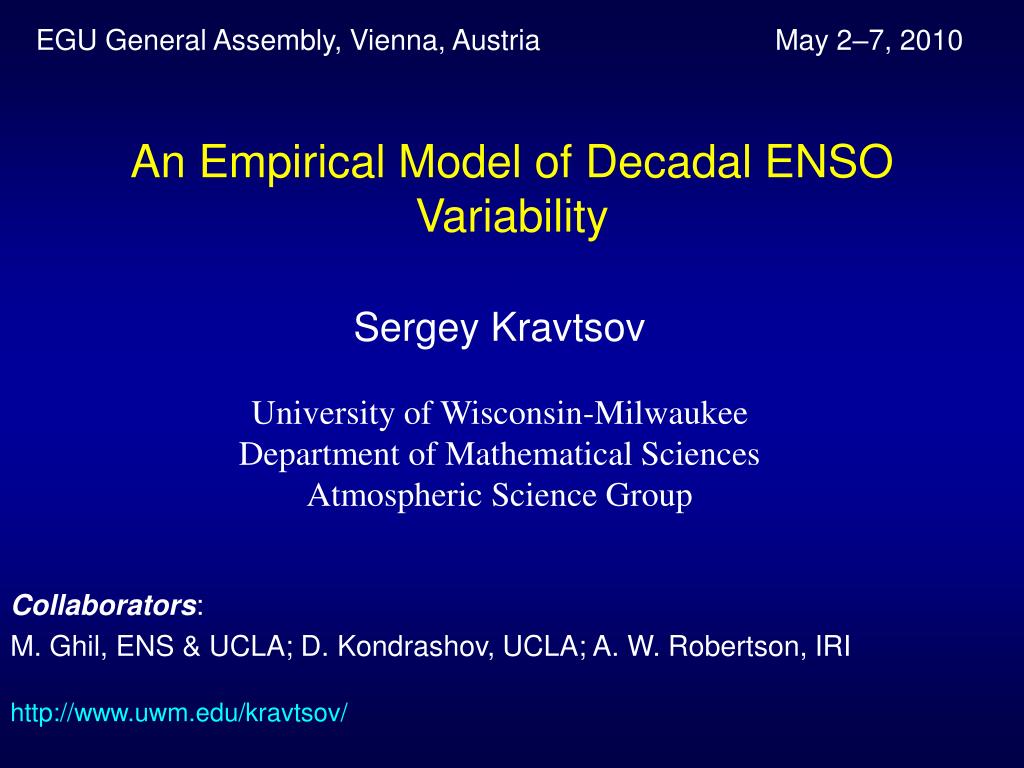 EGU General Assembly, Vienna, Austria May 2–7, 2010

An Empirical Model of Decadal ENSO Variability

Sergey Kravtsov

University of Wisconsin-Milwaukee
Department of Mathematical Sciences
Atmospheric Science Group

Collaborators:
M. Ghil, ENS & UCLA; D. Kondrashov, UCLA; A. W. Robertson, IRI

http://www.uwm.edu/kravtsov/